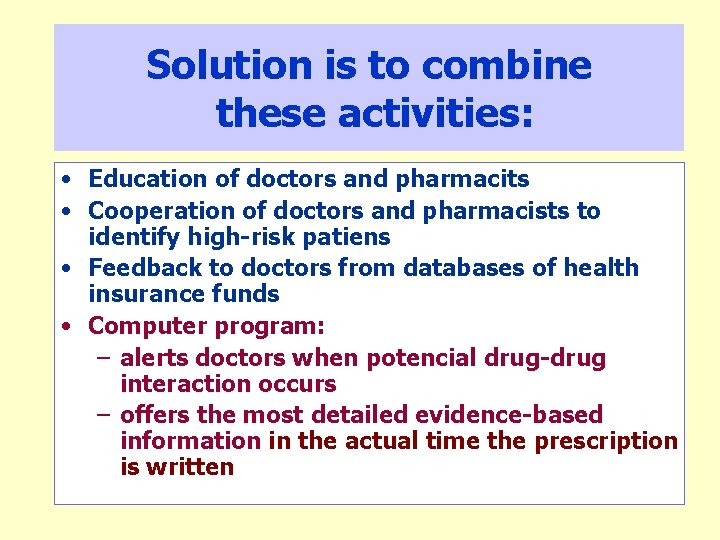 Solution is to combine these activities:

• Education of doctors and pharmacits
• Cooperation of doctors and pharmacists to identify high-risk patiens
• Feedback to doctors from databases of health insurance funds
• Computer program:
  – alerts doctors when potencial drug-drug interaction occurs
  – offers the most detailed evidence-based information in the actual time the prescription is written